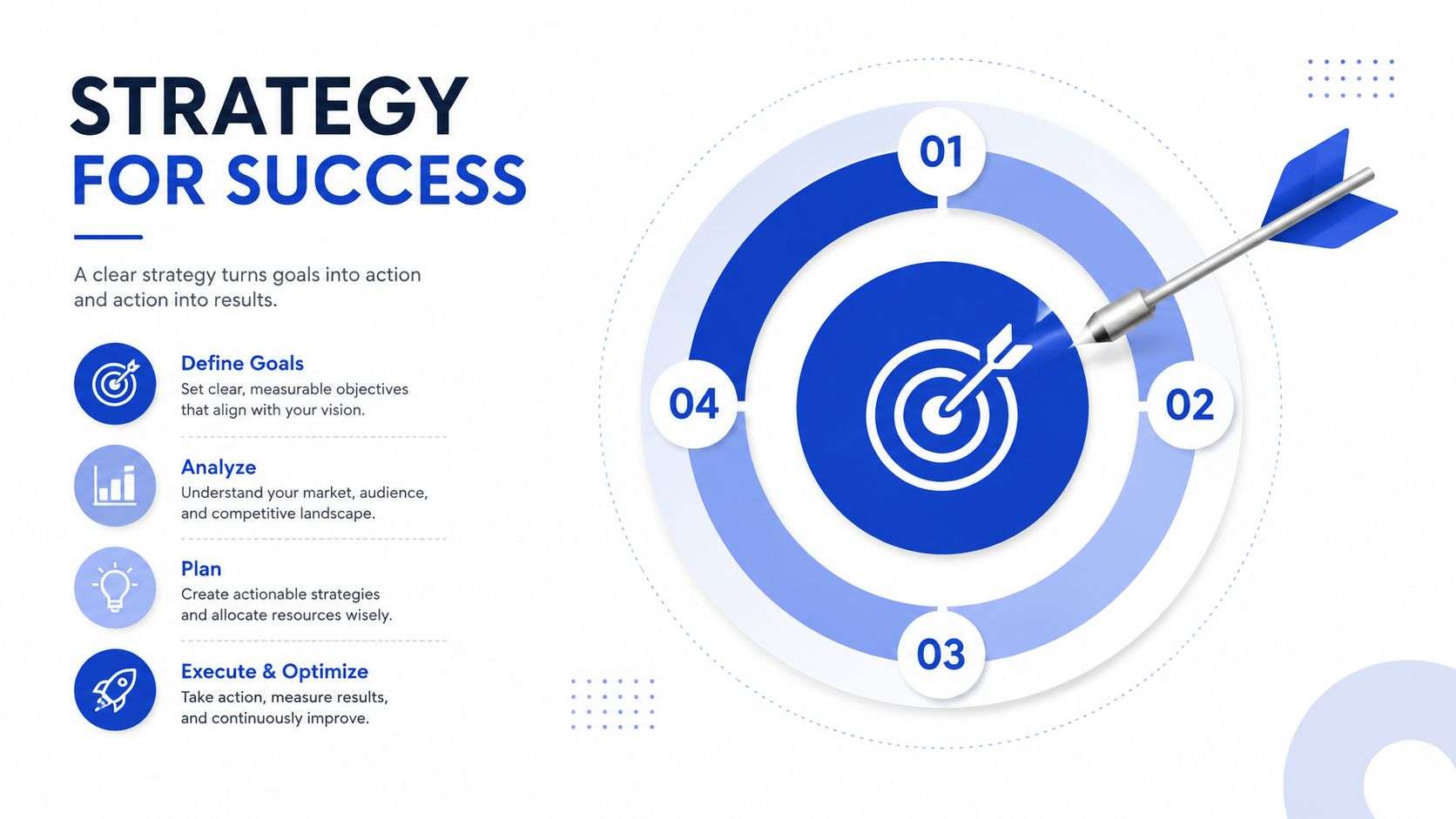 STRATEGY
FOR SUCCESS

A clear strategy turns goals into action and action into results.

Define Goals
Set clear, measurable objectives that align with your vision.

Analyze
Understand your market, audience, and competitive landscape.

Plan
Create actionable strategies and allocate resources wisely.

Execute & Optimize
Take action, measure results, and continuously improve.

01

02

03

04